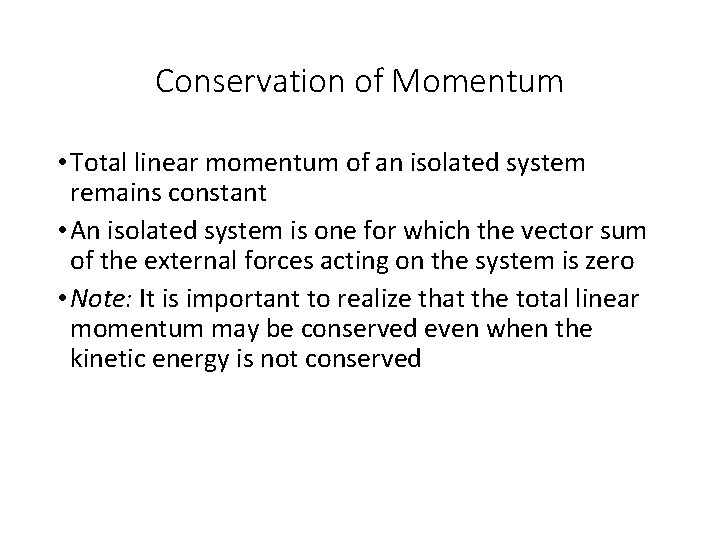 Conservation of Momentum

• Total linear momentum of an isolated system remains constant

• An isolated system is one for which the vector sum of the external forces acting on the system is zero

• Note: It is important to realize that the total linear momentum may be conserved even when the kinetic energy is not conserved